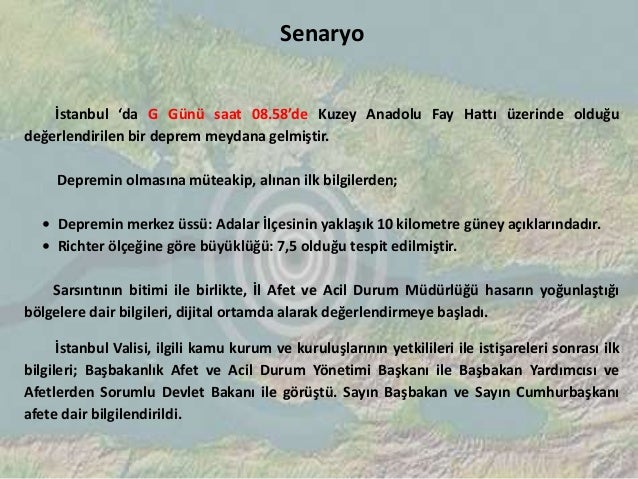 Senaryo

İstanbul ‘da G Günü saat 08.58’de Kuzey Anadolu Fay Hattı üzerinde olduğu değerlendirilen bir deprem meydana gelmiştir.

Depremin olmasına müteakip, alınan ilk bilgilerden;

• Depremin merkez üssü: Adalar İlçesinin yaklaşık 10 kilometre güney açıklarındadır.
• Richter ölçeğine göre büyüklüğü: 7,5 olduğu tespit edilmiştir.

Sarsıntının bitimi ile birlikte, İl Afet ve Acil Durum Müdürlüğü hasarın yoğunlaştığı bölgelere dair bilgileri, dijital ortamda alarak değerlendirmeye başladı.

İstanbul Valisi, ilgili kamu kurum ve kuruluşlarının yetkilileri ile istişareleri sonrası ilk bilgileri; Başbakanlık Afet ve Acil Durum Yönetimi Başkanı ile Başbakan Yardımcısı ve Afetlerden Sorumlu Devlet Bakanı ile görüştü. Sayın Başbakan ve Sayın Cumhurbaşkanı afete dair bilgilendirildi.